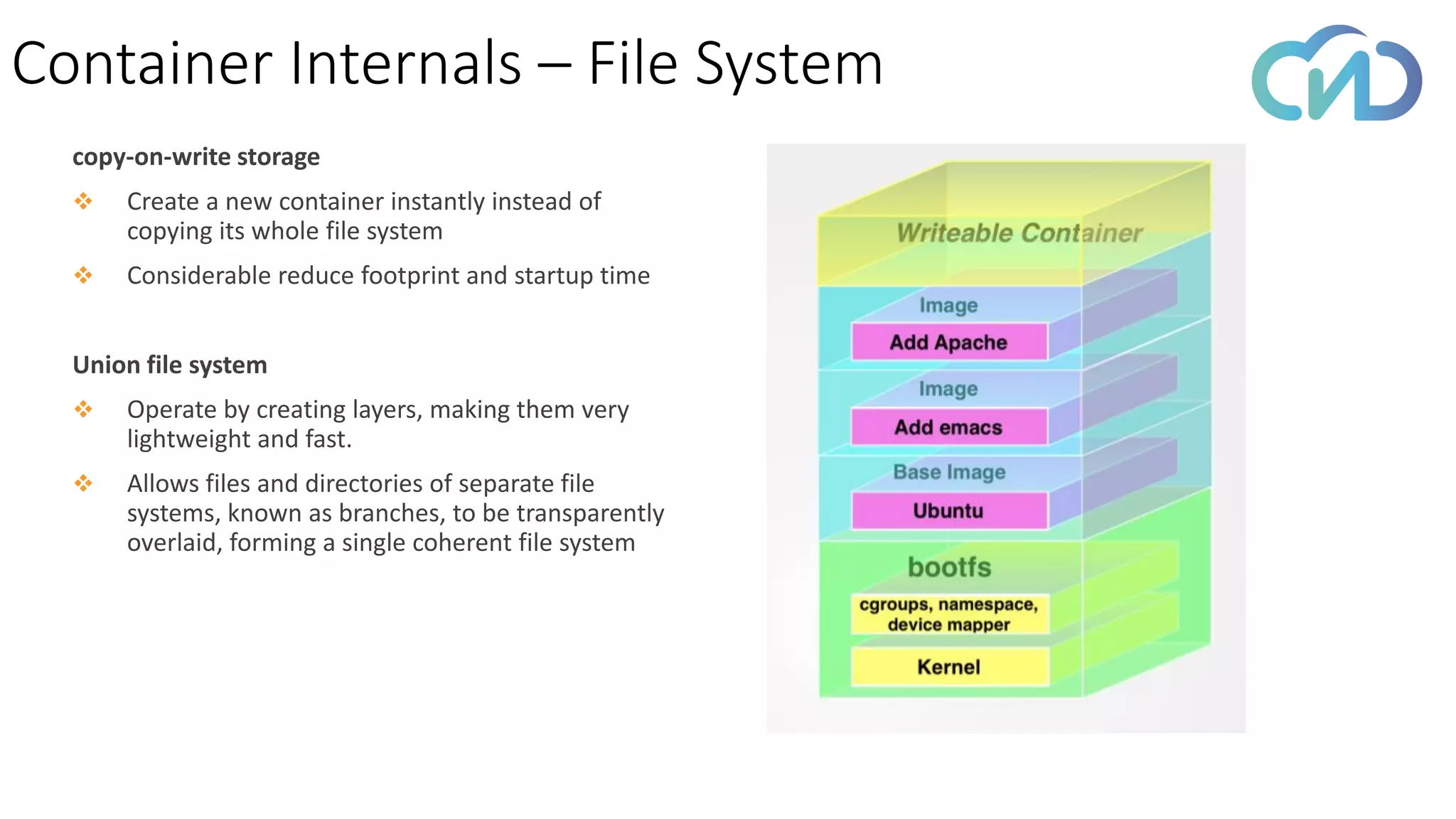 Container Internals – File System

copy-on-write storage

❖ Create a new container instantly instead of copying its whole file system

❖ Considerable reduce footprint and startup time

Union file system

❖ Operate by creating layers, making them very lightweight and fast.

❖ Allows files and directories of separate file systems, known as branches, to be transparently overlaid, forming a single coherent file system

Writeable Container

Image

Add Apache

Image

Add emacs

Base Image

Ubuntu

bootfs

cgroups, namespace, device mapper

Kernel